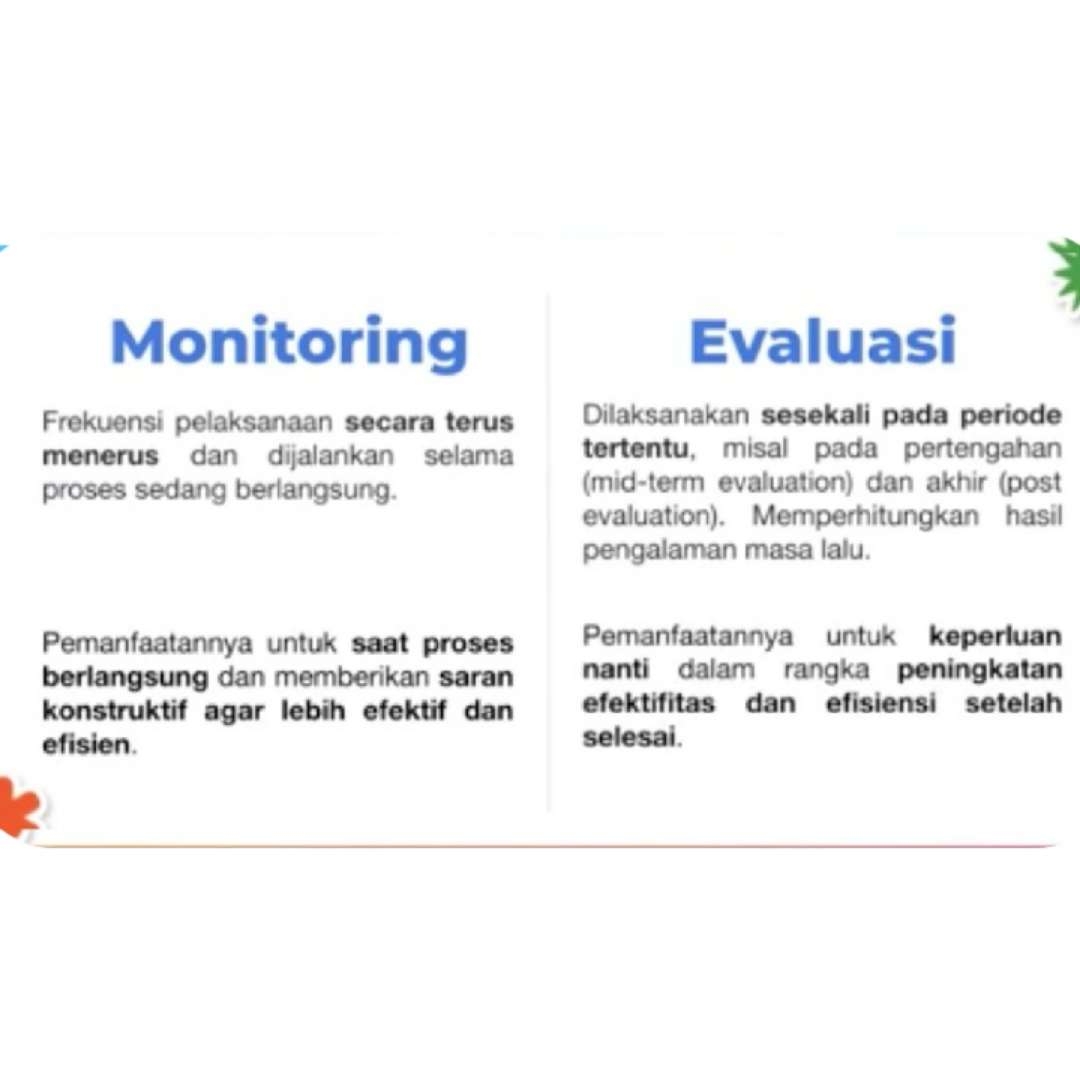 Monitoring

Frekuensi pelaksanaan secara terus menerus dan dijalankan selama proses sedang berlangsung.

Pemanfaatannya untuk saat proses berlangsung dan memberikan saran konstruktif agar lebih efektif dan efisien.

Evaluasi

Dilaksanakan sesekali pada periode tertentu, misal pada pertengahan (mid-term evaluation) dan akhir (post evaluation). Memperhitungkan hasil pengalaman masa lalu.

Pemanfaatannya untuk keperluan nanti dalam rangka peningkatan efektifitas dan efisiensi setelah selesai.